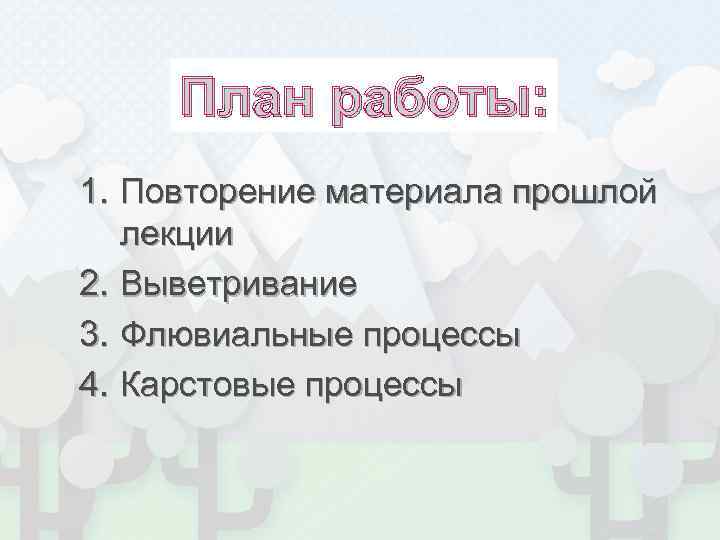 План работы:

1. Повторение материала прошлой лекции
2. Выветривание
3. Флювиальные процессы
4. Карстовые процессы